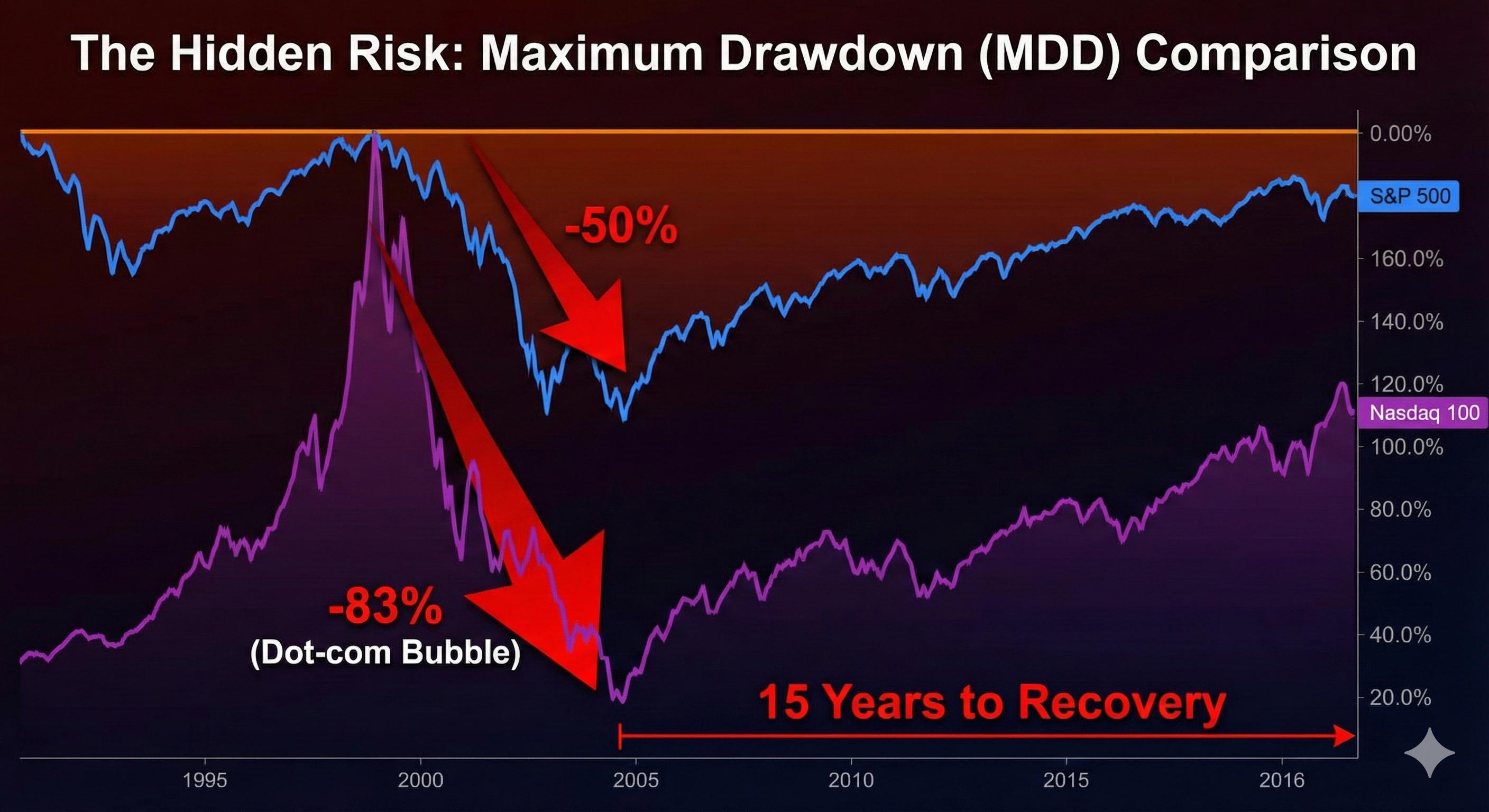 The Hidden Risk: Maximum Drawdown (MDD) Comparison

0.00%
S&P 500
160.0%
140.0%
120.0%
Nasdaq 100
100.0%
80.0%
60.0%
40.0%
20.0%

-50%

-83%
(Dot-com Bubble)

15 Years to Recovery

1995
2000
2005
2010
2015
2016